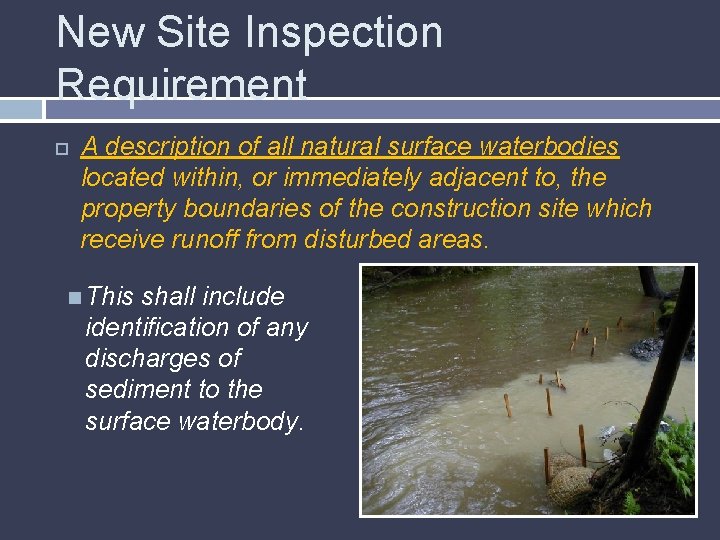 New Site Inspection Requirement

A description of all natural surface waterbodies located within, or immediately adjacent to, the property boundaries of the construction site which receive runoff from disturbed areas.

This shall include identification of any discharges of sediment to the surface waterbody.